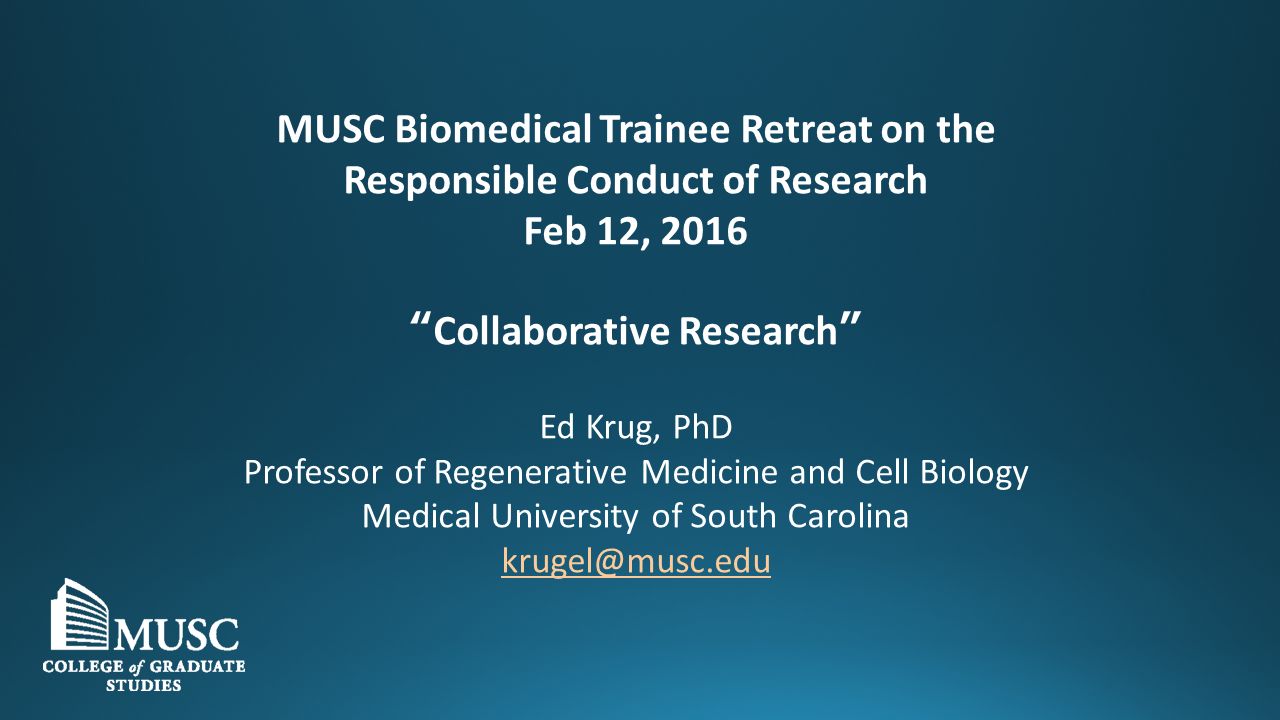 MUSC Biomedical Trainee Retreat on the Responsible Conduct of Research
Feb 12, 2016

"Collaborative Research"

Ed Krug, PhD
Professor of Regenerative Medicine and Cell Biology
Medical University of South Carolina
krugel@musc.edu

MUSC
COLLEGE of GRADUATE STUDIES